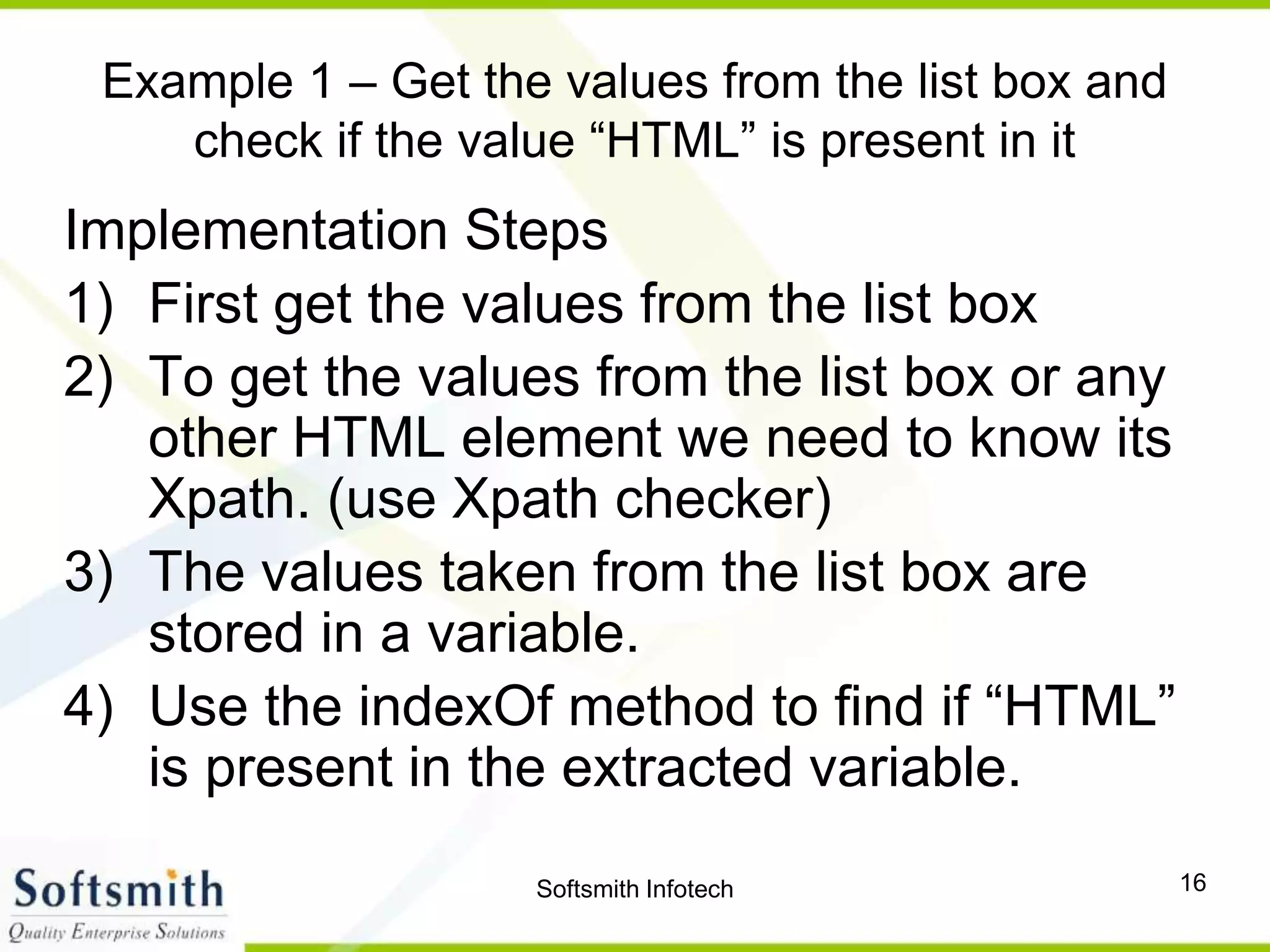 Example 1 – Get the values from the list box and check if the value “HTML” is present in it

Implementation Steps

1) First get the values from the list box

2) To get the values from the list box or any other HTML element we need to know its Xpath. (use Xpath checker)

3) The values taken from the list box are stored in a variable.

4) Use the indexOf method to find if “HTML” is present in the extracted variable.

Softsmith
Quality Enterprise Solutions

Softsmith Infotech

16